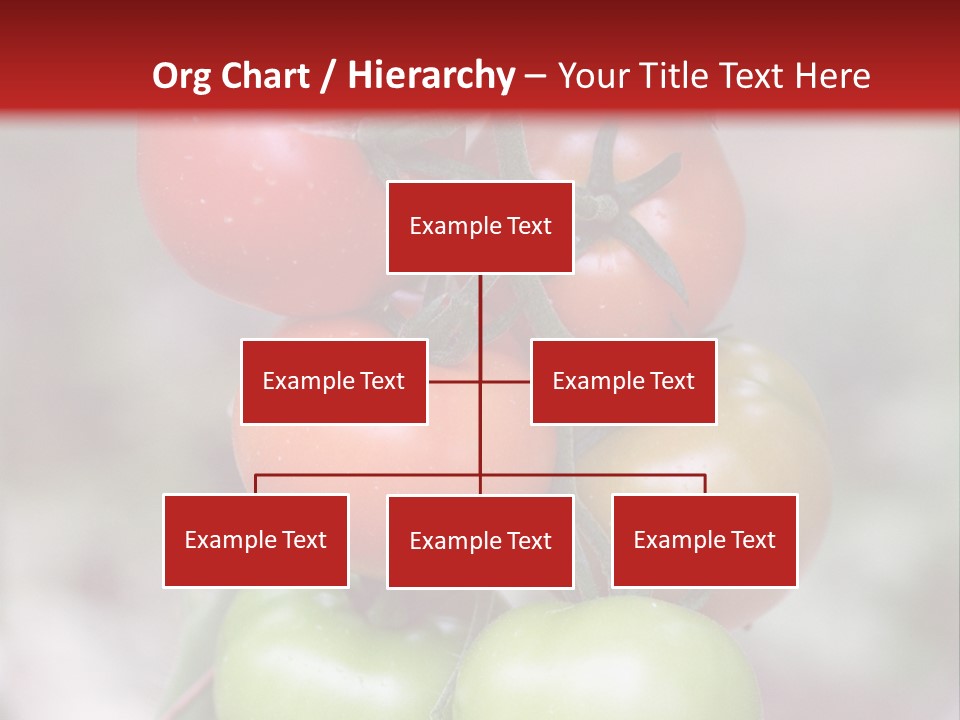 Org Chart / Hierarchy – Your Title Text Here

Example Text

Example Text

Example Text

Example Text

Example Text

Example Text